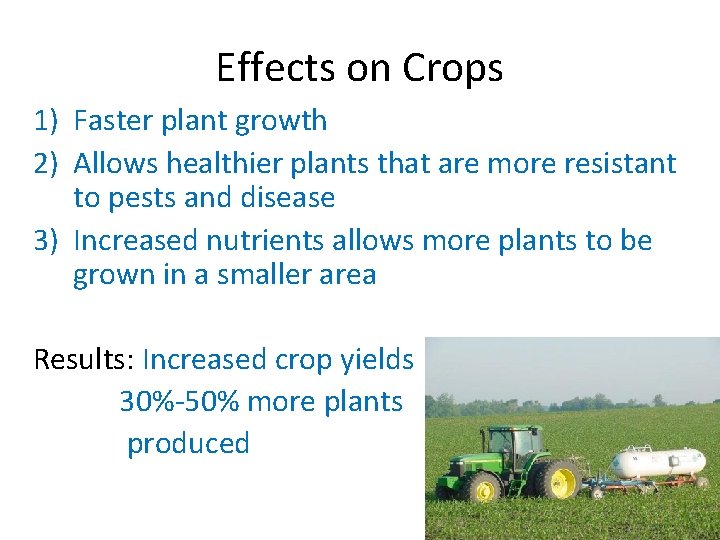 Effects on Crops

1) Faster plant growth
2) Allows healthier plants that are more resistant to pests and disease
3) Increased nutrients allows more plants to be grown in a smaller area

Results: Increased crop yields
30%-50% more plants produced